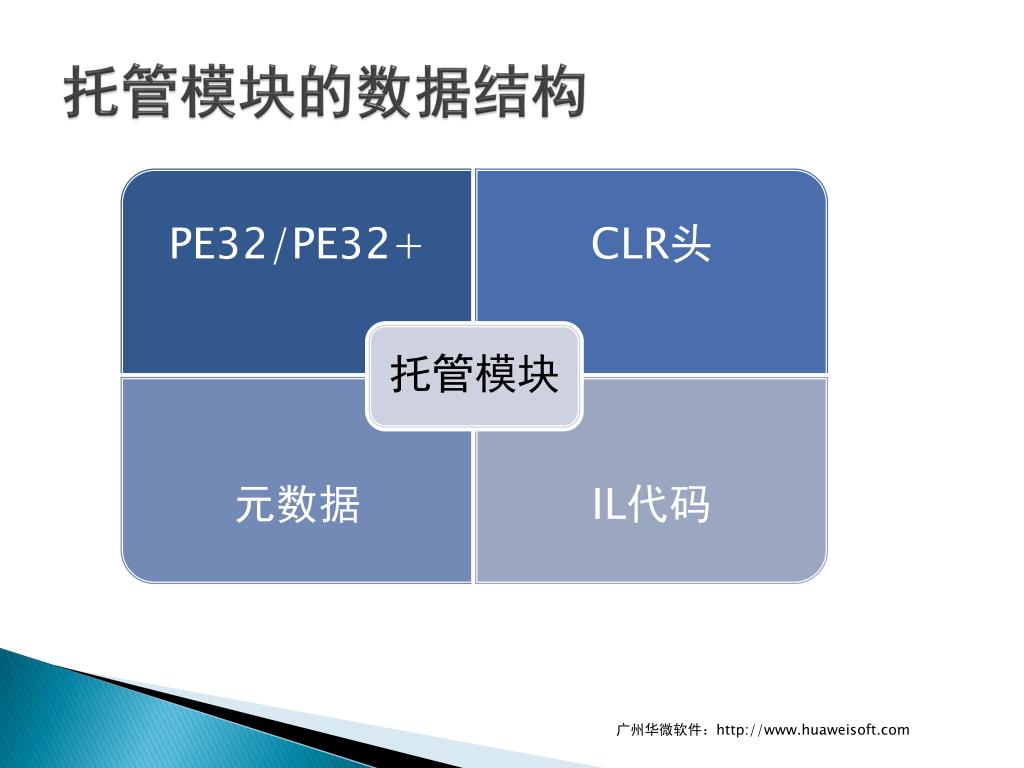 托管模块的数据结构

PE32/PE32+

CLR头

托管模块

元数据

IL代码

广州华微软件：http://www.huaweisoft.com